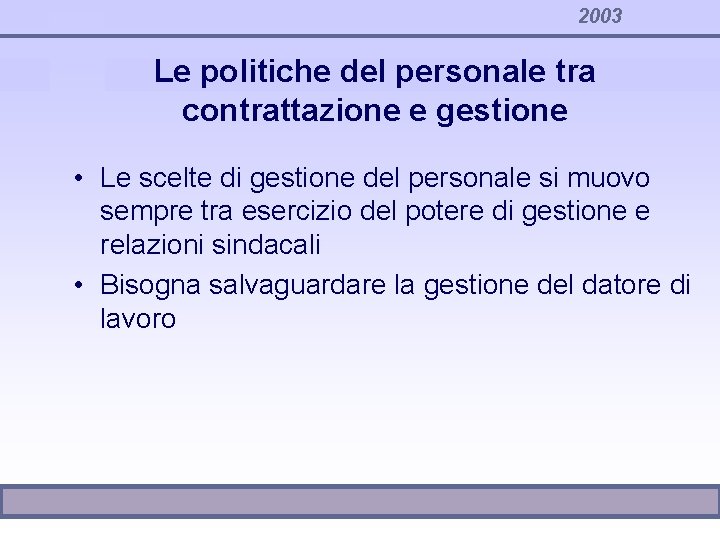 2003

Le politiche del personale tra contrattazione e gestione

• Le scelte di gestione del personale si muovo sempre tra esercizio del potere di gestione e relazioni sindacali
• Bisogna salvaguardare la gestione del datore di lavoro